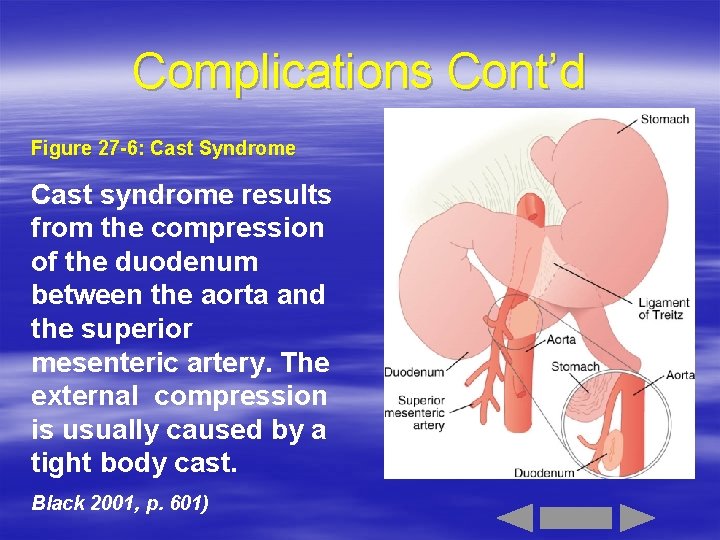 Complications Cont'd

Figure 27-6: Cast Syndrome

Cast syndrome results from the compression of the duodenum between the aorta and the superior mesenteric artery. The external compression is usually caused by a tight body cast.

Black 2001, p. 601)

Stomach
Ligament of Treitz
Aorta
Duodenum
Superior mesenteric artery
Stomach
Aorta
Duodenum